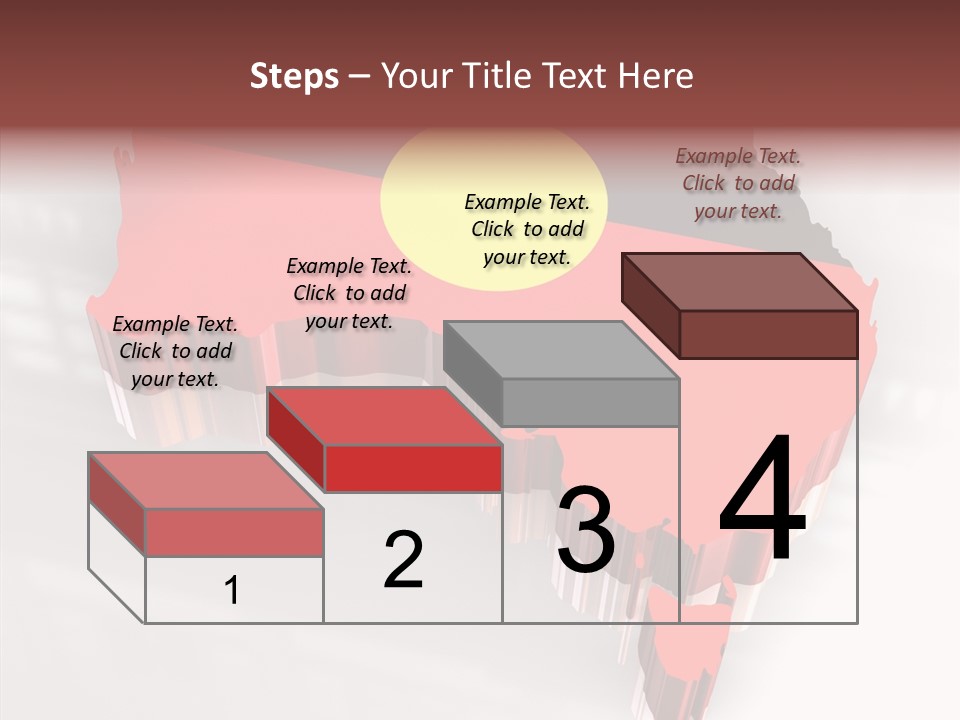 Steps – Your Title Text Here

Example Text. Click to add your text.

Example Text. Click to add your text.

Example Text. Click to add your text.

Example Text. Click to add your text.

1

2

3

4